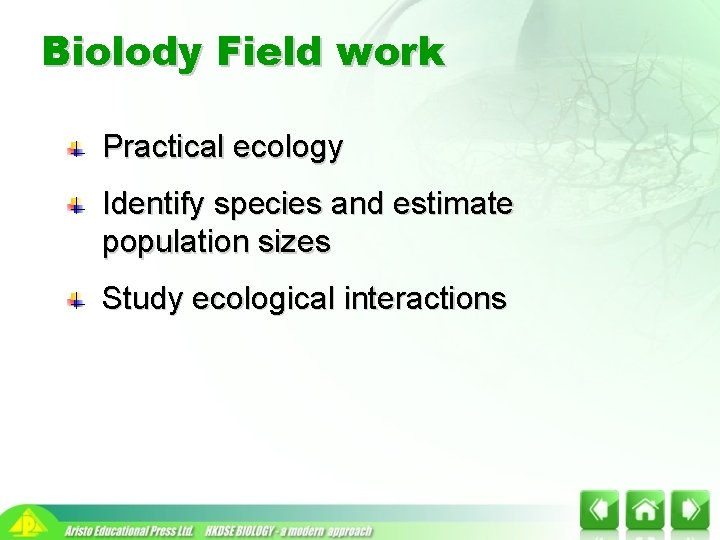 Biolody Field work

Practical ecology

Identify species and estimate population sizes

Study ecological interactions

Aristo Educational Press Ltd. HKDSE BIOLOGY - a modern approach